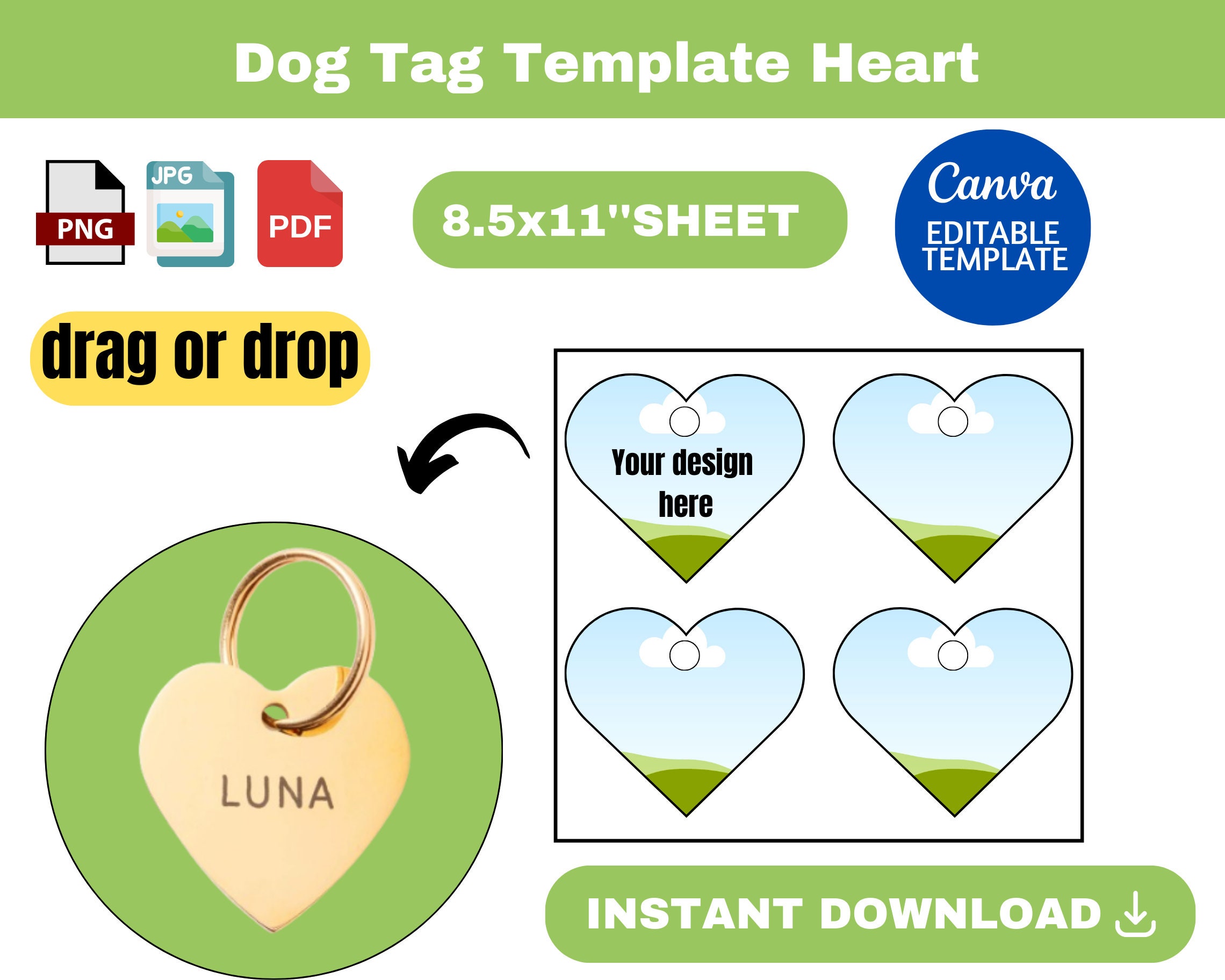 Dog Tag Template Heart

PNG JPG PDF

8.5x11"SHEET

Canva
EDITABLE TEMPLATE

drag or drop

Your design here

LUNA

INSTANT DOWNLOAD